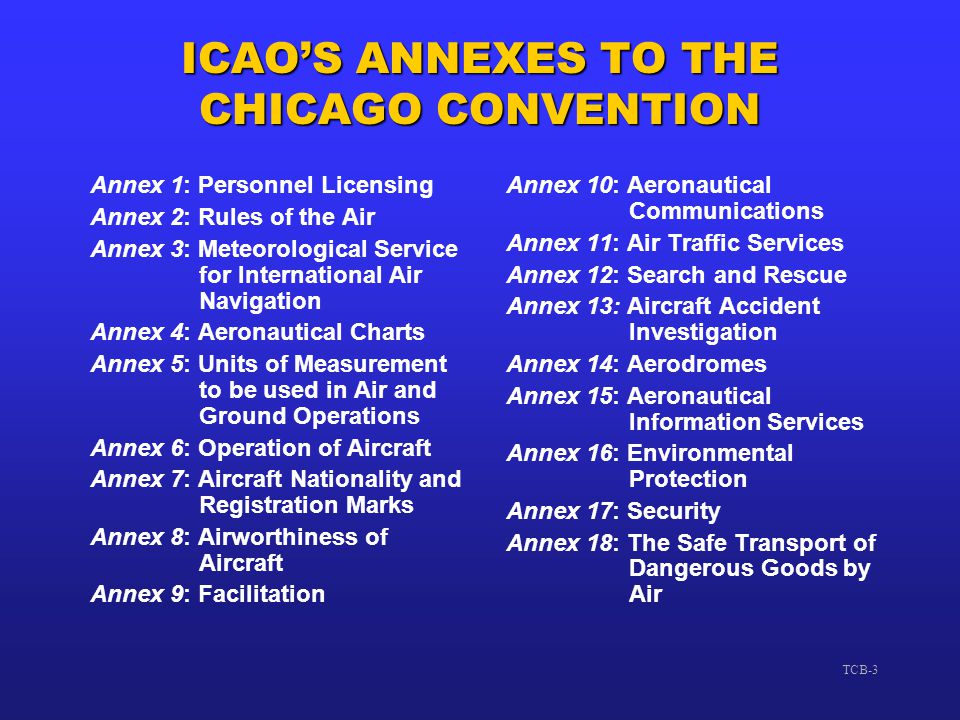 ICAO'S ANNEXES TO THE CHICAGO CONVENTION

Annex 1: Personnel Licensing

Annex 2: Rules of the Air

Annex 3: Meteorological Service for International Air Navigation

Annex 4: Aeronautical Charts

Annex 5: Units of Measurement to be used in Air and Ground Operations

Annex 6: Operation of Aircraft

Annex 7: Aircraft Nationality and Registration Marks

Annex 8: Airworthiness of Aircraft

Annex 9: Facilitation

Annex 10: Aeronautical Communications

Annex 11: Air Traffic Services

Annex 12: Search and Rescue

Annex 13: Aircraft Accident Investigation

Annex 14: Aerodromes

Annex 15: Aeronautical Information Services

Annex 16: Environmental Protection

Annex 17: Security

Annex 18: The Safe Transport of Dangerous Goods by Air

TCB-3